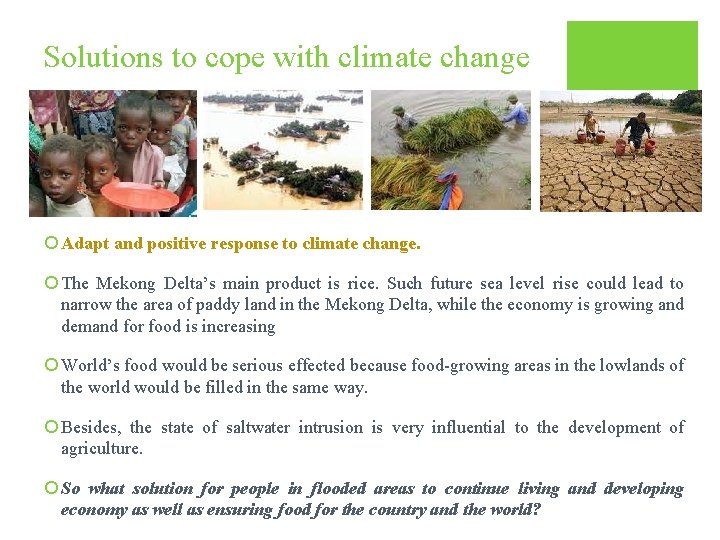 Solutions to cope with climate change

Adapt and positive response to climate change.

The Mekong Delta's main product is rice. Such future sea level rise could lead to narrow the area of paddy land in the Mekong Delta, while the economy is growing and demand for food is increasing

World's food would be serious effected because food-growing areas in the lowlands of the world would be filled in the same way.

Besides, the state of saltwater intrusion is very influential to the development of agriculture.

So what solution for people in flooded areas to continue living and developing economy as well as ensuring food for the country and the world?